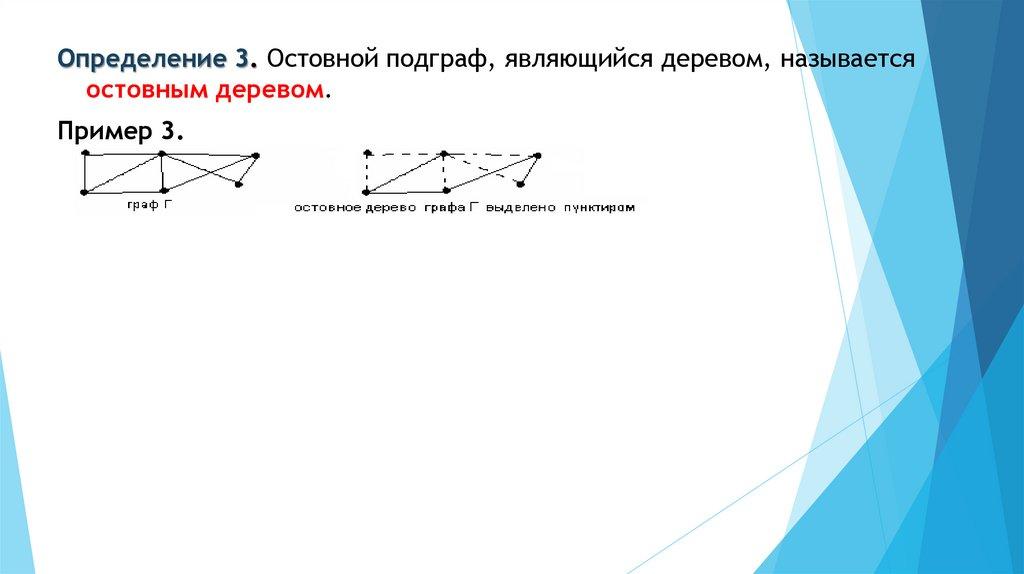 Определение 3. Остовной подграф, являющийся деревом, называется остовным деревом.

Пример 3.

граф Г

остовное дерево графа Г выделено пунктиром